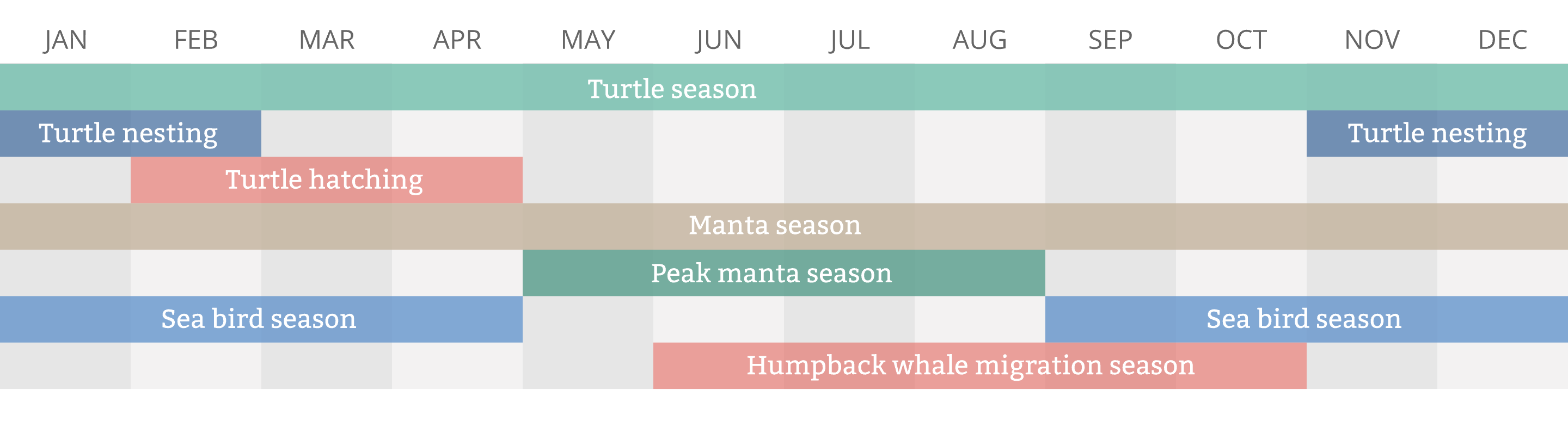 JAN FEB MAR APR MAY JUN JUL AUG SEP OCT NOV DEC

Turtle season

Turtle nesting

Turtle nesting

Turtle hatching

Manta season

Peak manta season

Sea bird season

Sea bird season

Humpback whale migration season